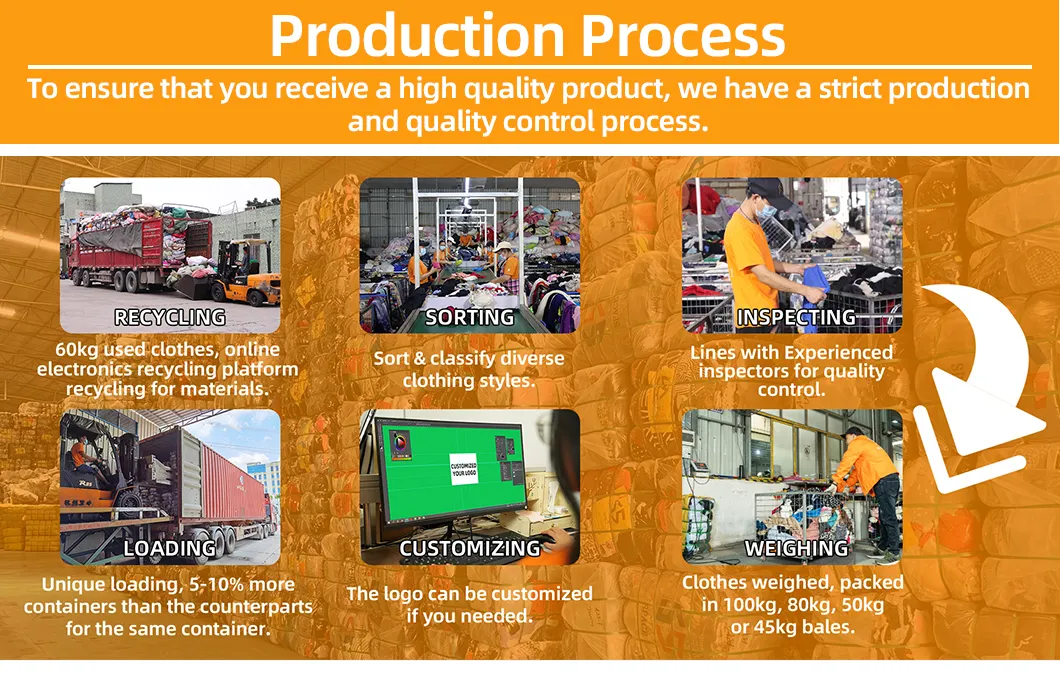 Production Process

To ensure that you receive a high quality product, we have a strict production and quality control process.

RECYCLING

60kg used clothes, online electronics recycling platform recycling for materials.

SORTING

Sort & classify diverse clothing styles.

INSPECTING

Lines with Experienced inspectors for quality control.

LOADING

Unique loading, 5-10% more containers than the counterparts for the same container.

CUSTOMIZED YOUR LOGO

CUSTOMIZING

The logo can be customized if you needed.

WEIGHING

Clothes weighed, packed in 100kg, 80kg, 50kg or 45kg bales.